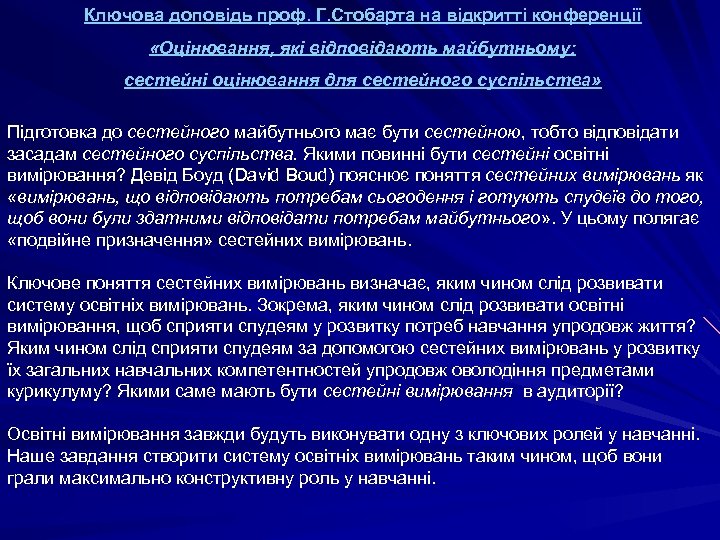 Ключова доповідь проф. Г.Стобарта на відкритті конференції

«Оцінювання, які відповідають майбутньому:

сестейні оцінювання для сестейного суспільства»

Підготовка до сестейного майбутнього має бути сестейною, тобто відповідати засадам сестейного суспільства. Якими повинні бути сестейні освітні вимірювання? Девід Боуд (David Boud) пояснює поняття сестейних вимірювань як «вимірювань, що відповідають потребам сьогодення і готують спудеїв до того, щоб вони були здатними відповідати потребам майбутнього». У цьому полягає «подвійне призначення» сестейних вимірювань.

Ключове поняття сестейних вимірювань визначає, яким чином слід розвивати систему освітніх вимірювань. Зокрема, яким чином слід розвивати освітні вимірювання, щоб сприяти спудеям у розвитку потреб навчання упродовж життя? Яким чином слід сприяти спудеям за допомогою сестейних вимірювань у розвитку їх загальних навчальних компетентностей упродовж оволодіння предметами курикулуму? Якими саме мають бути сестейні вимірювання в аудиторії?

Освітні вимірювання завжди будуть виконувати одну з ключових ролей у навчанні. Наше завдання створити систему освітніх вимірювань таким чином, щоб вони грали максимально конструктивну роль у навчанні.